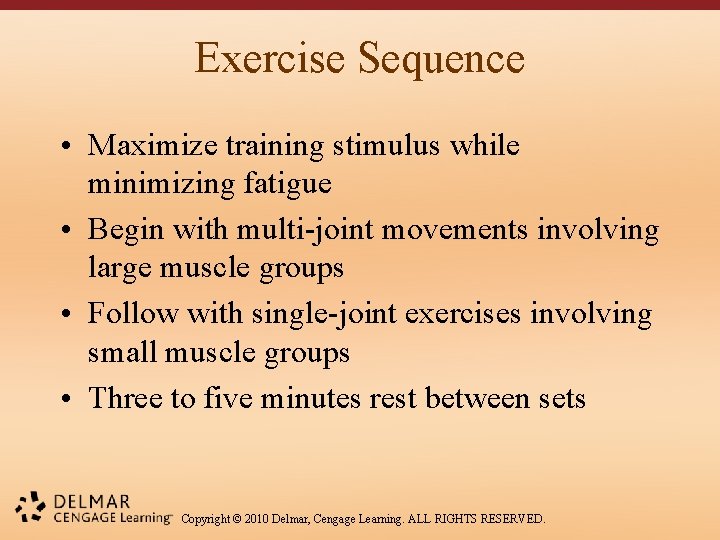 Exercise Sequence

• Maximize training stimulus while minimizing fatigue
• Begin with multi-joint movements involving large muscle groups
• Follow with single-joint exercises involving small muscle groups
• Three to five minutes rest between sets

DELMAR
CENGAGE Learning™ Copyright © 2010 Delmar, Cengage Learning. ALL RIGHTS RESERVED.